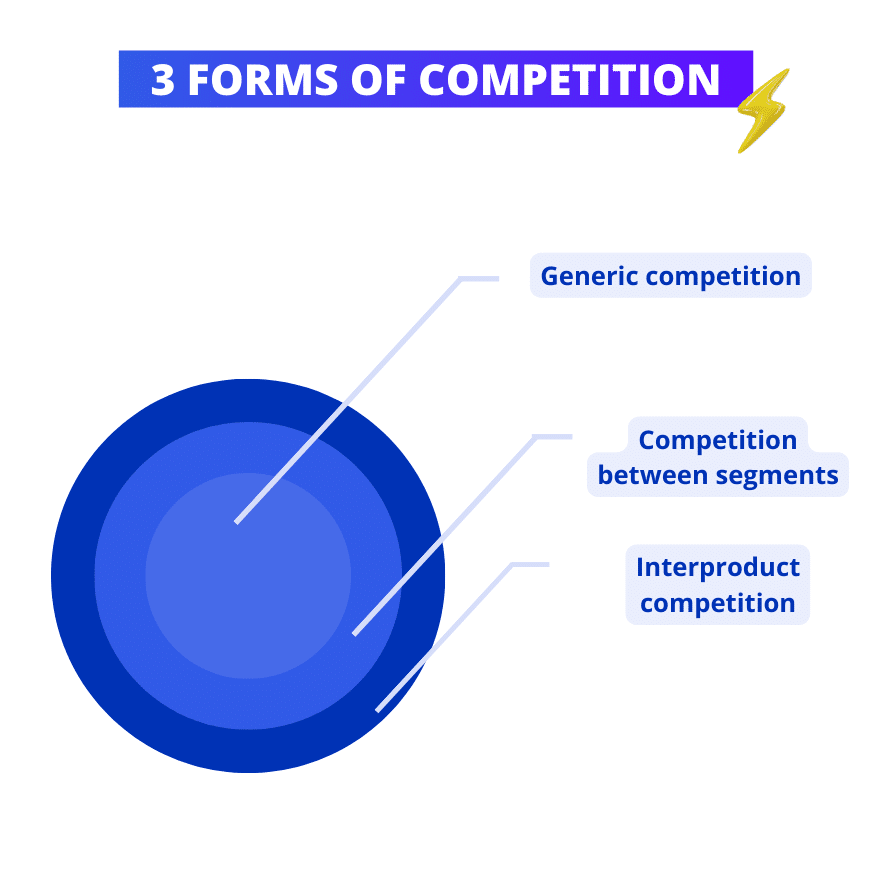 3 FORMS OF COMPETITION

Generic competition

Competition between segments

Interproduct competition